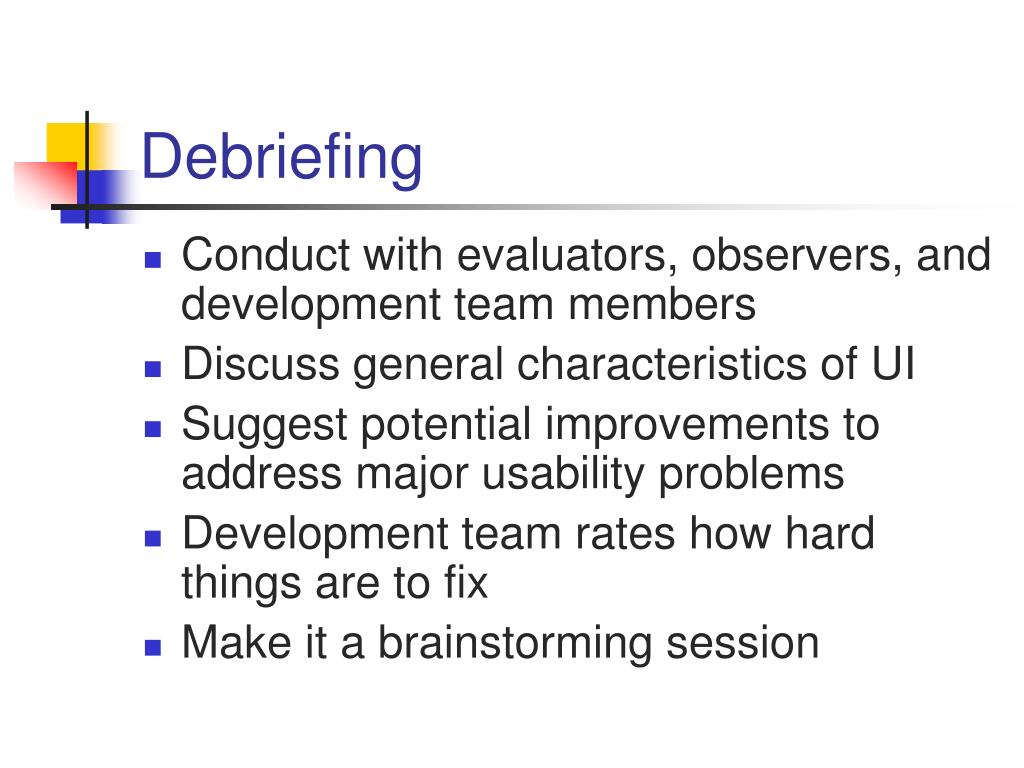 Debriefing

- Conduct with evaluators, observers, and development team members
- Discuss general characteristics of UI
- Suggest potential improvements to address major usability problems
- Development team rates how hard things are to fix
- Make it a brainstorming session